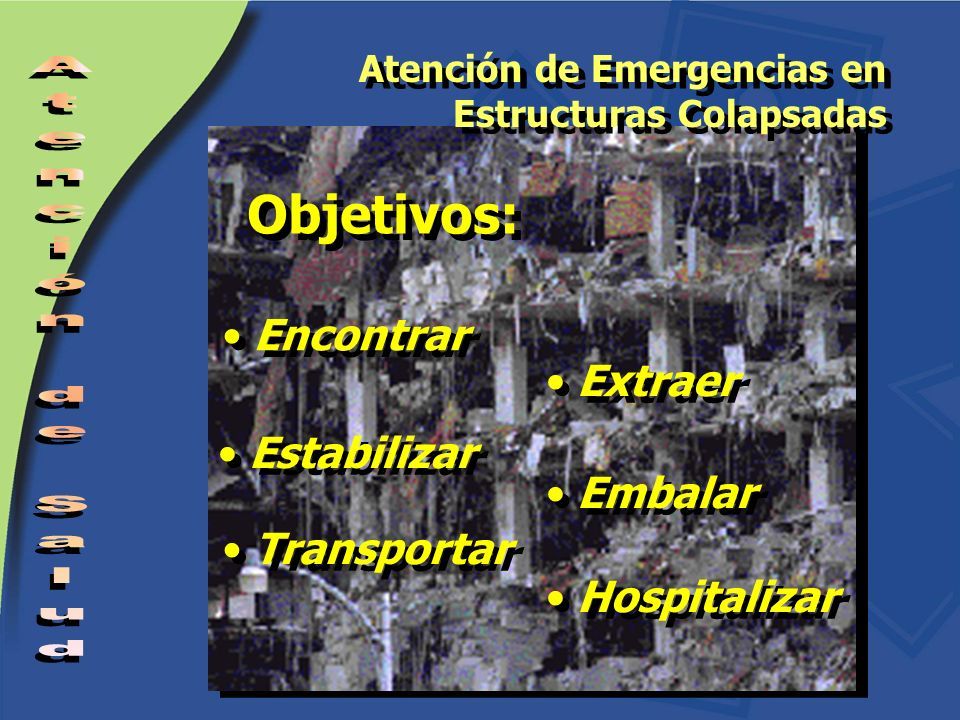 Atención de Salud

Atención de Emergencias en Estructuras Colapsadas

Objetivos:

• Encontrar

• Extraer

• Estabilizar

• Embalar

• Transportar

• Hospitalizar